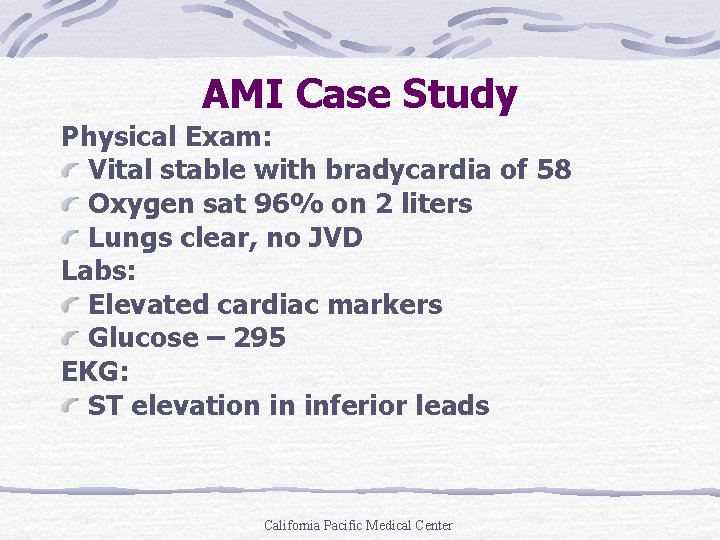 AMI Case Study

Physical Exam:
Vital stable with bradycardia of 58
Oxygen sat 96% on 2 liters
Lungs clear, no JVD

Labs:
Elevated cardiac markers
Glucose – 295

EKG:
ST elevation in inferior leads

California Pacific Medical Center